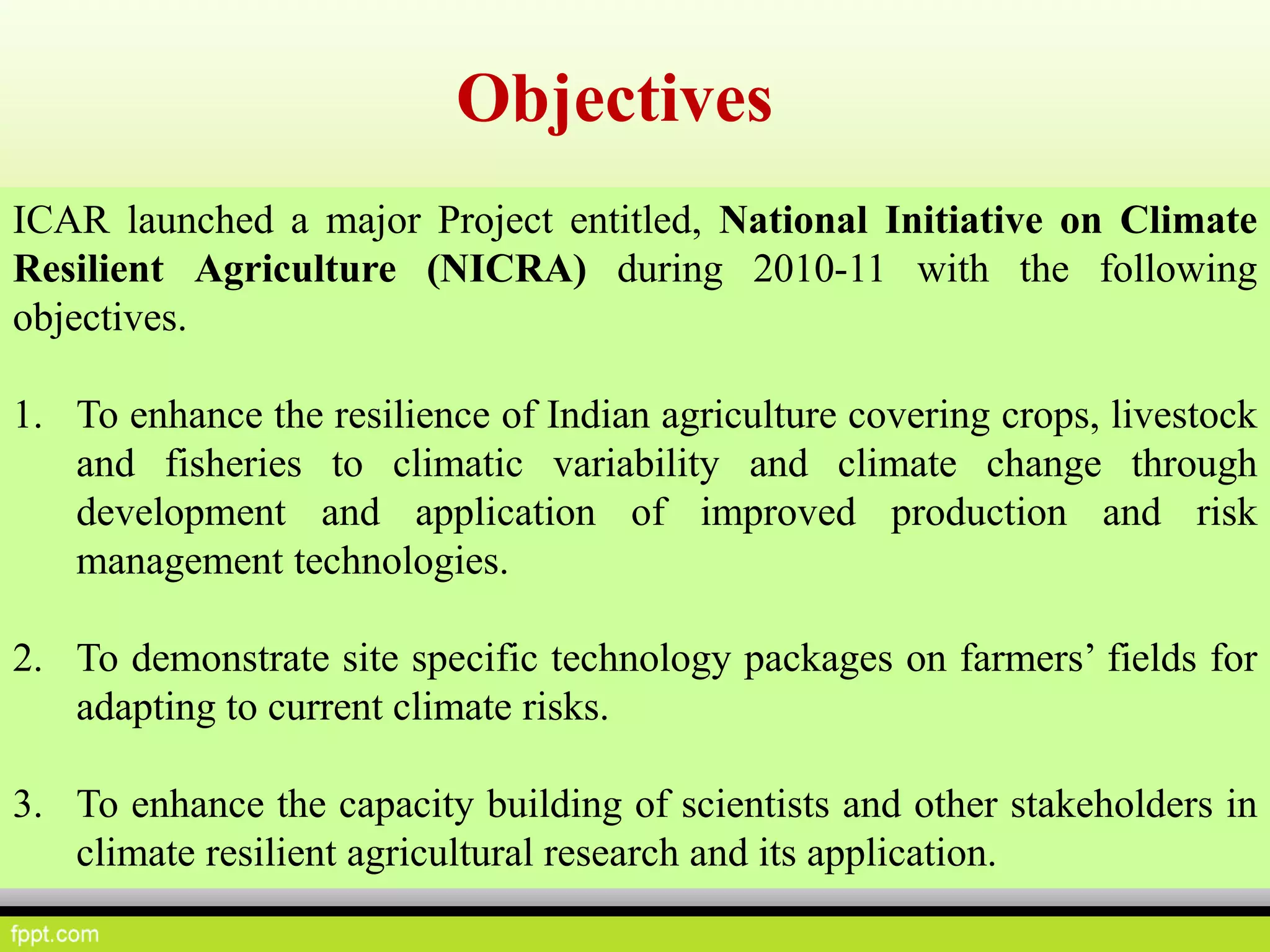 Objectives

ICAR launched a major Project entitled, National Initiative on Climate Resilient Agriculture (NICRA) during 2010-11 with the following objectives.

1. To enhance the resilience of Indian agriculture covering crops, livestock and fisheries to climatic variability and climate change through development and application of improved production and risk management technologies.

2. To demonstrate site specific technology packages on farmers' fields for adapting to current climate risks.

3. To enhance the capacity building of scientists and other stakeholders in climate resilient agricultural research and its application.

fppt.com